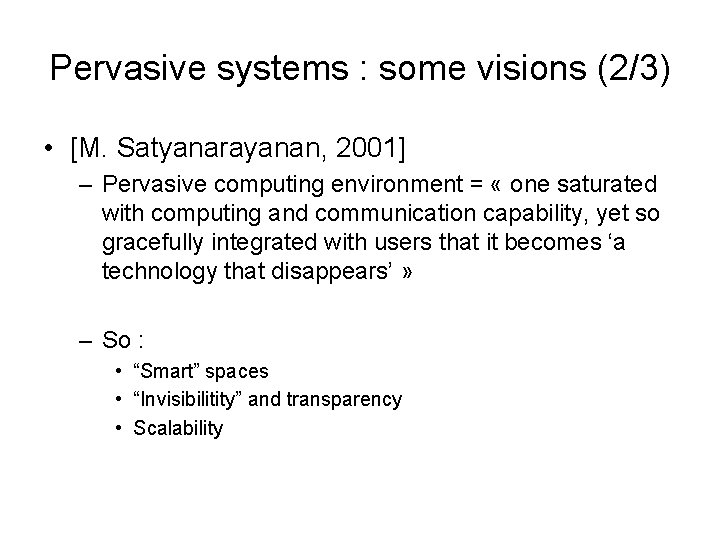 Pervasive systems : some visions (2/3)

• [M. Satyanarayanan, 2001]

– Pervasive computing environment = « one saturated with computing and communication capability, yet so gracefully integrated with users that it becomes ‘a technology that disappears’ »

– So :

• “Smart” spaces
• “Invisibilitity” and transparency
• Scalability